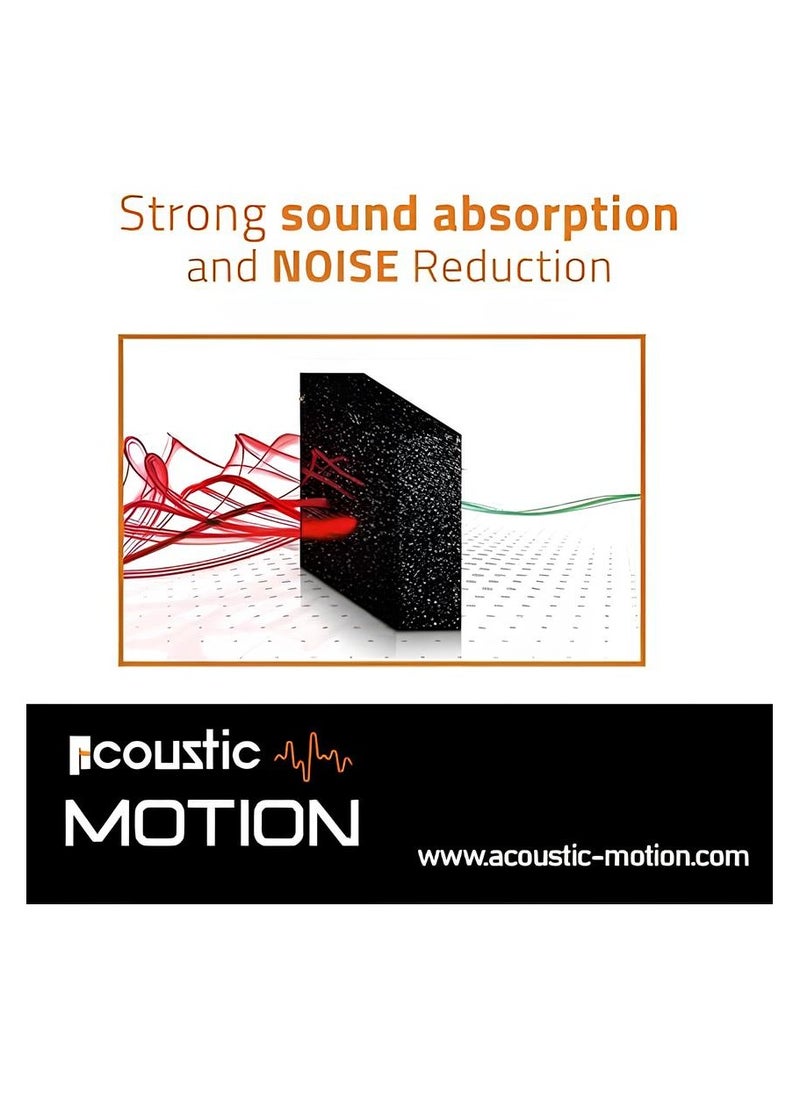 Strong sound absorption and NOISE Reduction

Acoustic
MOTION

www.acoustic-motion.com